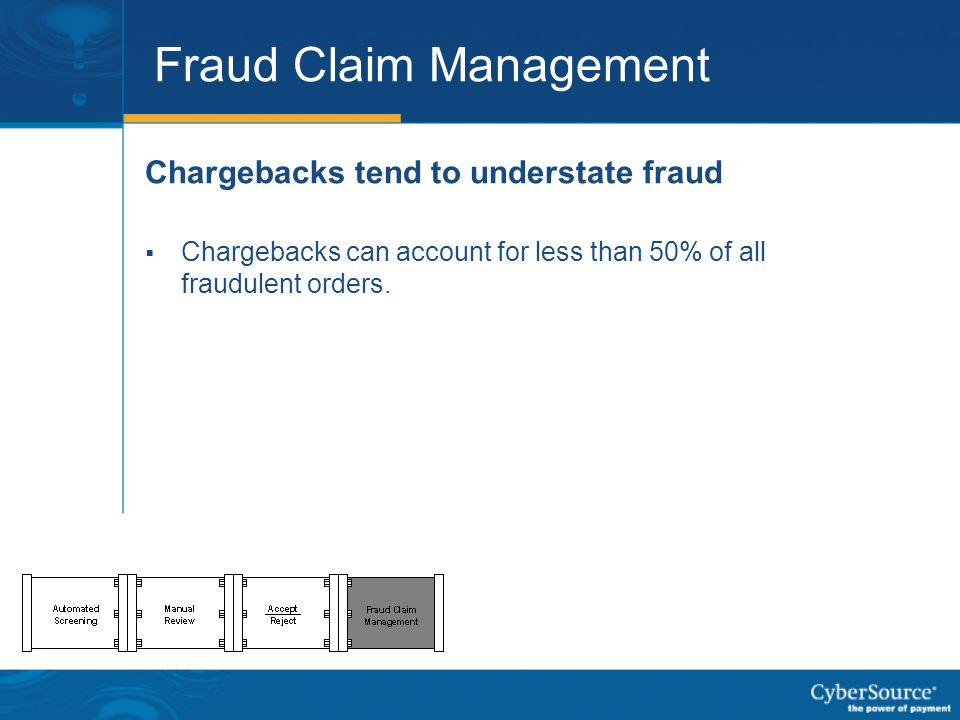 Fraud Claim Management

Chargebacks tend to understate fraud

▪ Chargebacks can account for less than 50% of all fraudulent orders.

Automated Screening

Manual Review

Accept Reject

Fraud Claim Management

CyberSource®
the power of payment